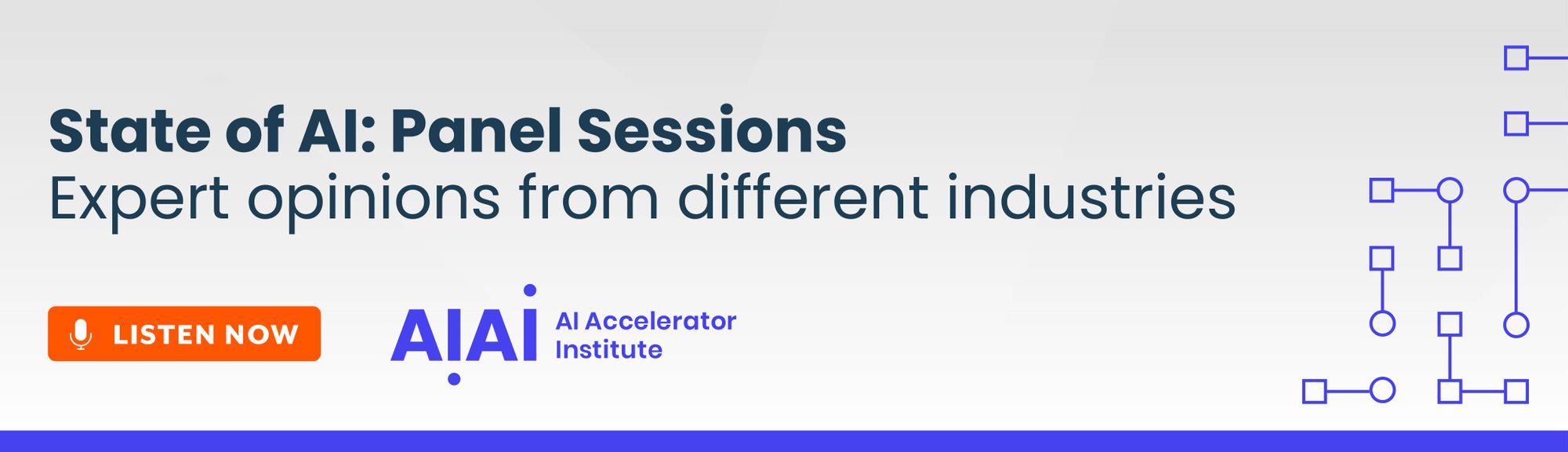 State of AI: Panel Sessions
Expert opinions from different industries

LISTEN NOW

AIAI
AI Accelerator Institute